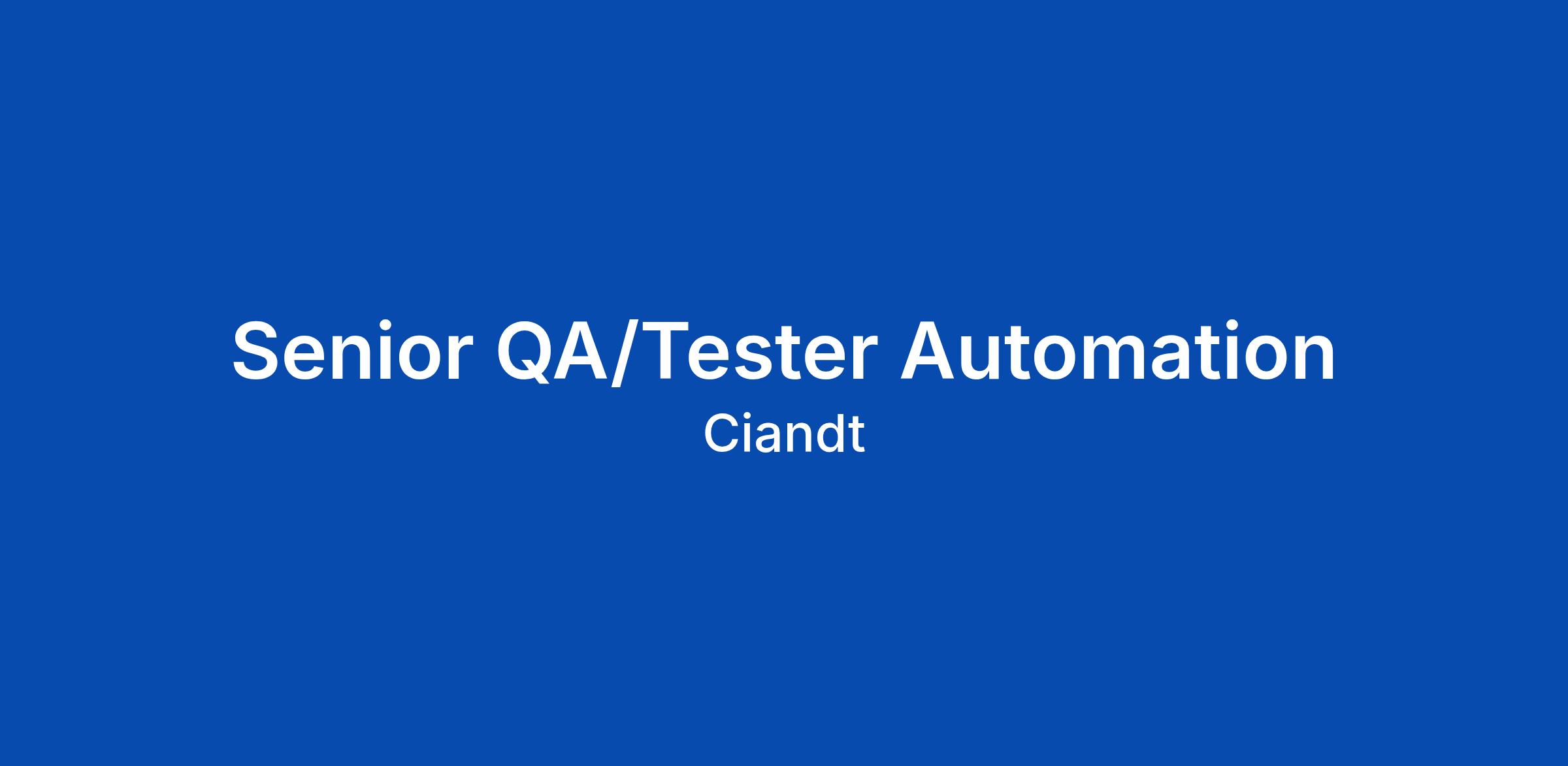 Senior QA/Tester Automation

Ciandt